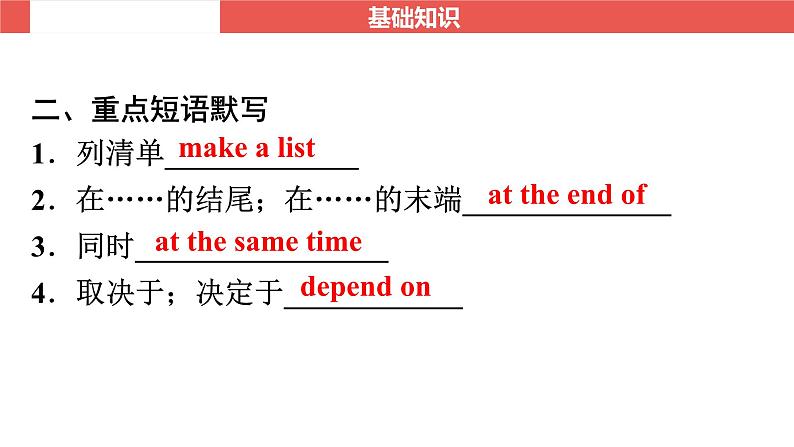 基础知识

二、重点短语默写

1．列清单 make a list

2．在……的结尾；在……的末端 at the end of

3．同时 at the same time

4．取决于；决定于 depend on